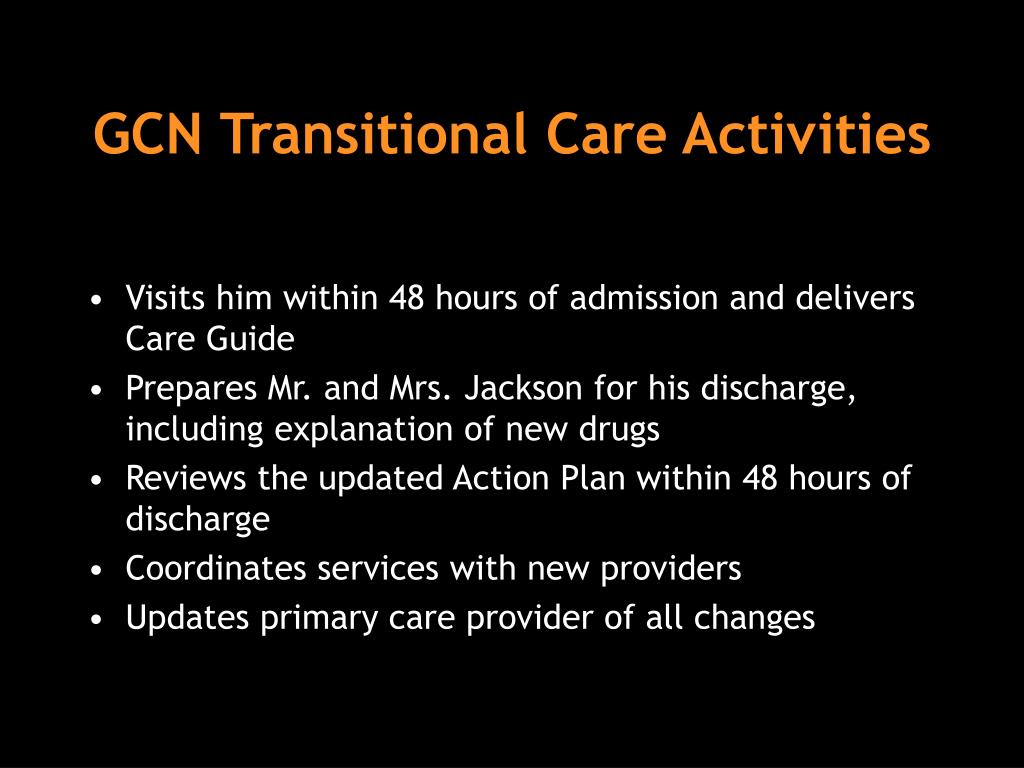 GCN Transitional Care Activities

• Visits him within 48 hours of admission and delivers Care Guide
• Prepares Mr. and Mrs. Jackson for his discharge, including explanation of new drugs
• Reviews the updated Action Plan within 48 hours of discharge
• Coordinates services with new providers
• Updates primary care provider of all changes